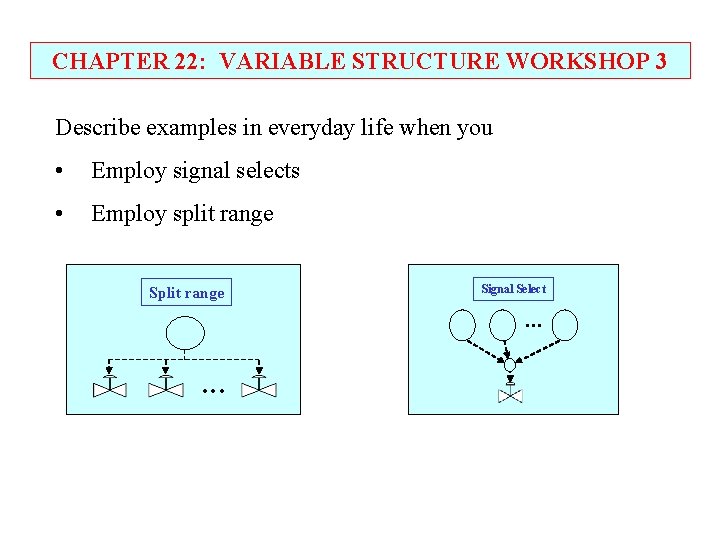 CHAPTER 22: VARIABLE STRUCTURE WORKSHOP 3

Describe examples in everyday life when you

• Employ signal selects

• Employ split range

Split range

...

Signal Select

...